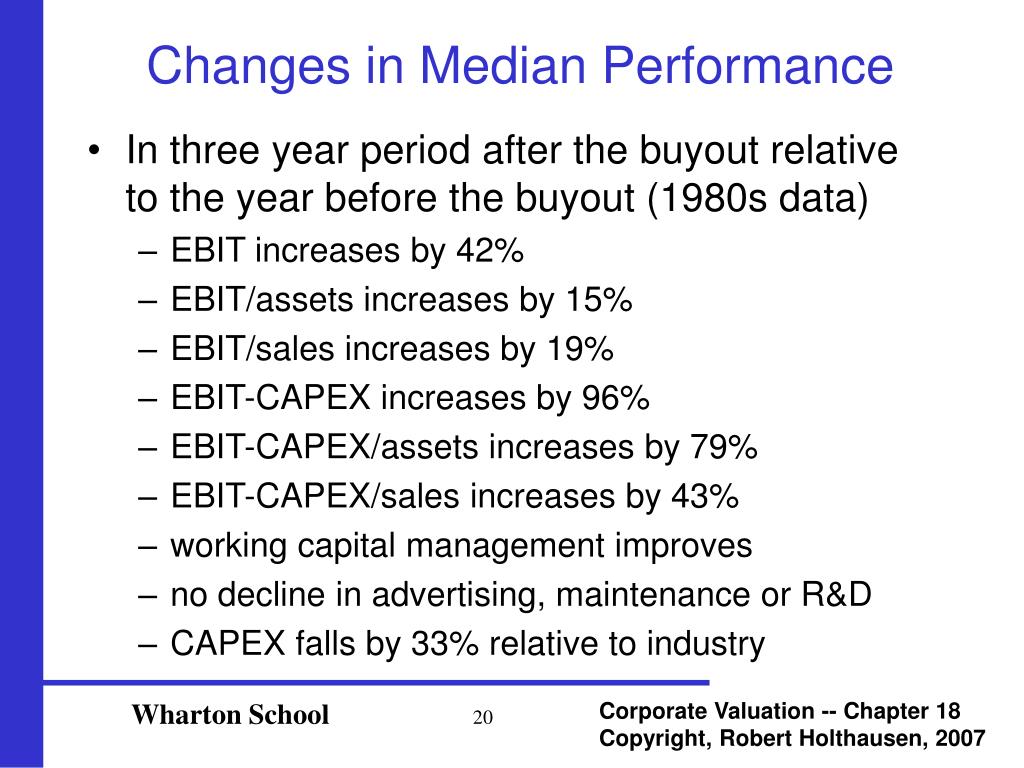 Changes in Median Performance

• In three year period after the buyout relative to the year before the buyout (1980s data)
– EBIT increases by 42%
– EBIT/assets increases by 15%
– EBIT/sales increases by 19%
– EBIT-CAPEX increases by 96%
– EBIT-CAPEX/assets increases by 79%
– EBIT-CAPEX/sales increases by 43%
– working capital management improves
– no decline in advertising, maintenance or R&D
– CAPEX falls by 33% relative to industry

Wharton School

20

Corporate Valuation -- Chapter 18
Copyright, Robert Holthausen, 2007